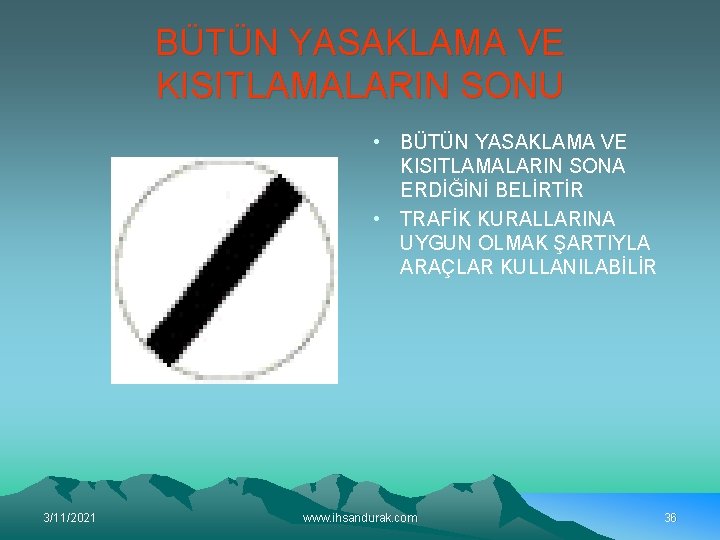 BÜTÜN YASAKLAMA VE KISITLAMALARIN SONU

• BÜTÜN YASAKLAMA VE KISITLAMALARIN SONA ERDİĞİNİ BELİRTİR
• TRAFİK KURALLARINA UYGUN OLMAK ŞARTIYLA ARAÇLAR KULLANILABİLİR

3/11/2021 www.ihsandurak.com 36